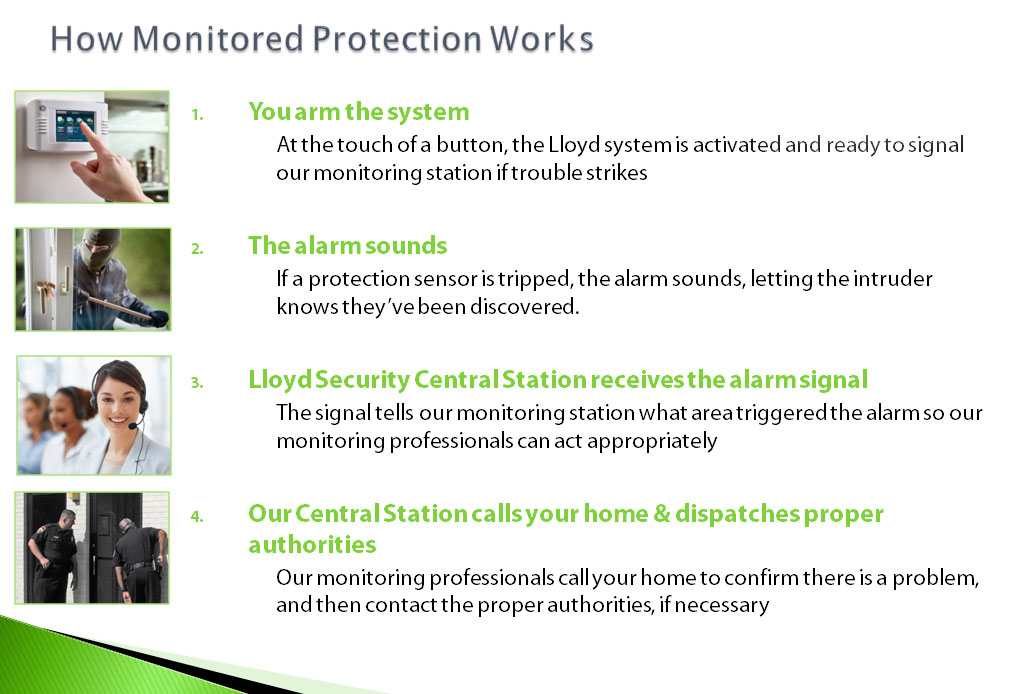 How Monitored Protection Works

1. You arm the system
At the touch of a button, the Lloyd system is activated and ready to signal our monitoring station if trouble strikes

2. The alarm sounds
If a protection sensor is tripped, the alarm sounds, letting the intruder knows they've been discovered.

3. Lloyd Security Central Station receives the alarm signal
The signal tells our monitoring station what area triggered the alarm so our monitoring professionals can act appropriately

4. Our Central Station calls your home & dispatches proper authorities
Our monitoring professionals call your home to confirm there is a problem, and then contact the proper authorities, if necessary